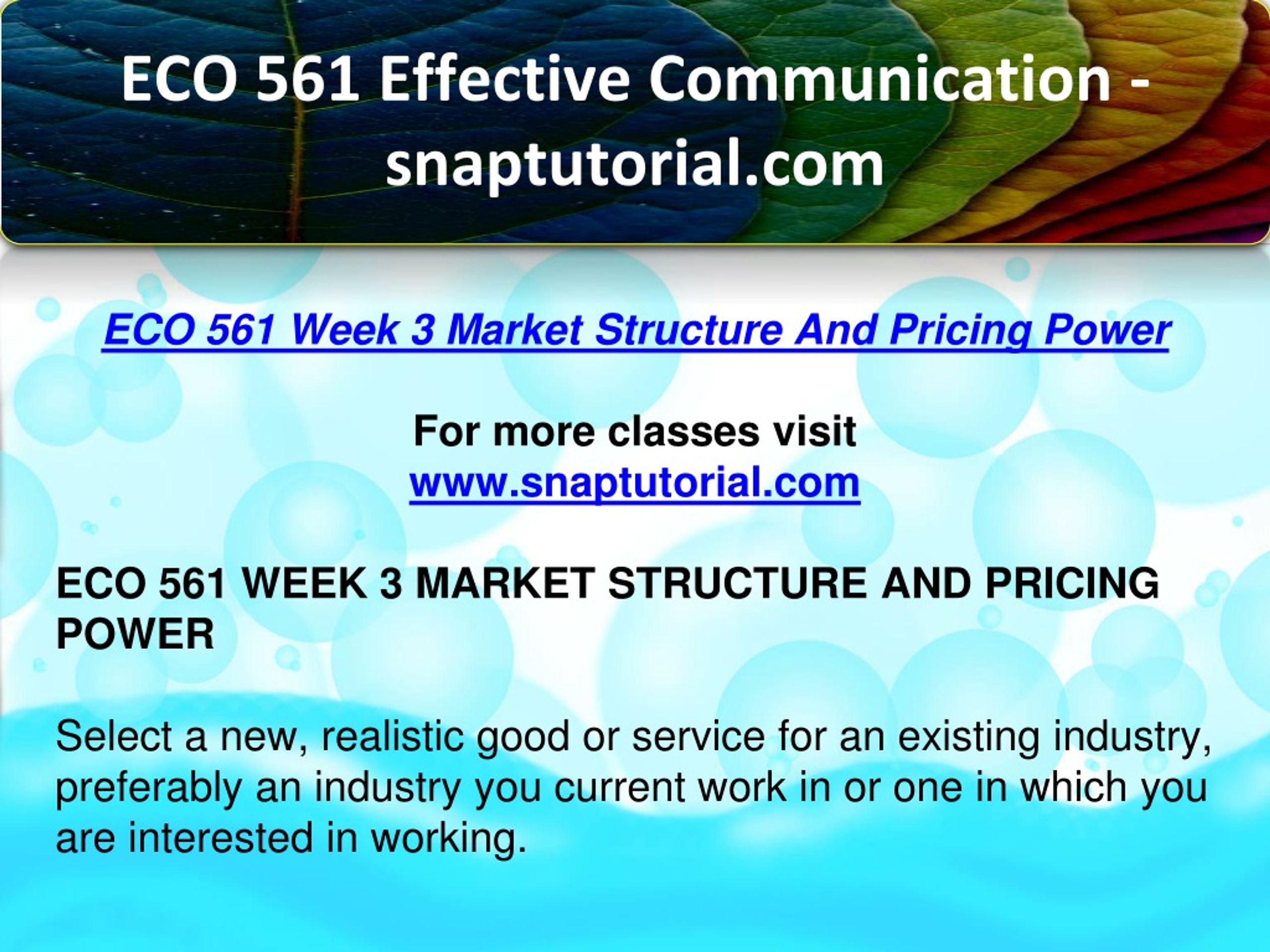 ECO 561 Effective Communication - snaptutorial.com

ECO 561 Week 3 Market Structure And Pricing Power

For more classes visit
www.snaptutorial.com

ECO 561 WEEK 3 MARKET STRUCTURE AND PRICING POWER

Select a new, realistic good or service for an existing industry, preferably an industry you current work in or one in which you are interested in working.